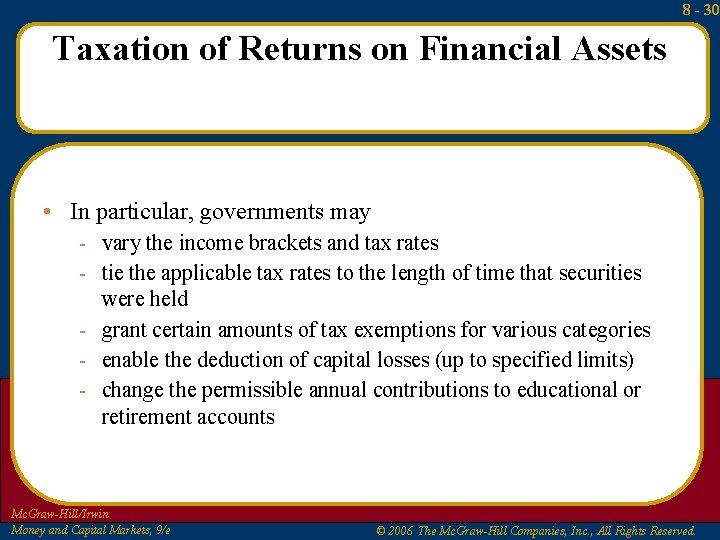 8 - 30

Taxation of Returns on Financial Assets

• In particular, governments may
- vary the income brackets and tax rates
- tie the applicable tax rates to the length of time that securities were held
- grant certain amounts of tax exemptions for various categories
- enable the deduction of capital losses (up to specified limits)
- change the permissible annual contributions to educational or retirement accounts

McGraw-Hill/Irwin
Money and Capital Markets, 9/e

© 2006 The McGraw-Hill Companies, Inc., All Rights Reserved.